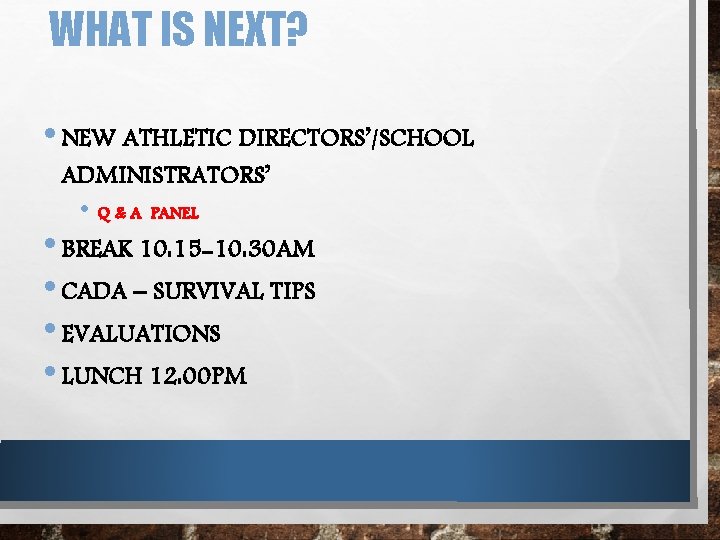 WHAT IS NEXT?

• NEW ATHLETIC DIRECTORS'/SCHOOL ADMINISTRATORS'

• Q & A PANEL

• BREAK 10.15-10.30AM

• CADA – SURVIVAL TIPS

• EVALUATIONS

• LUNCH 12.00PM